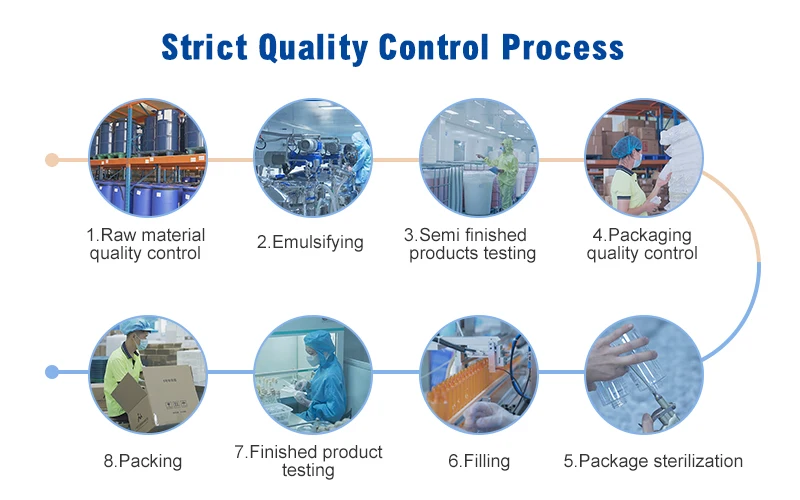 Strict Quality Control Process

1.Raw material quality control

2.Emulsifying

3.Semi finished products testing

4.Packaging quality control

8.Packing

7.Finished product testing

6.Filling

5.Package sterilization